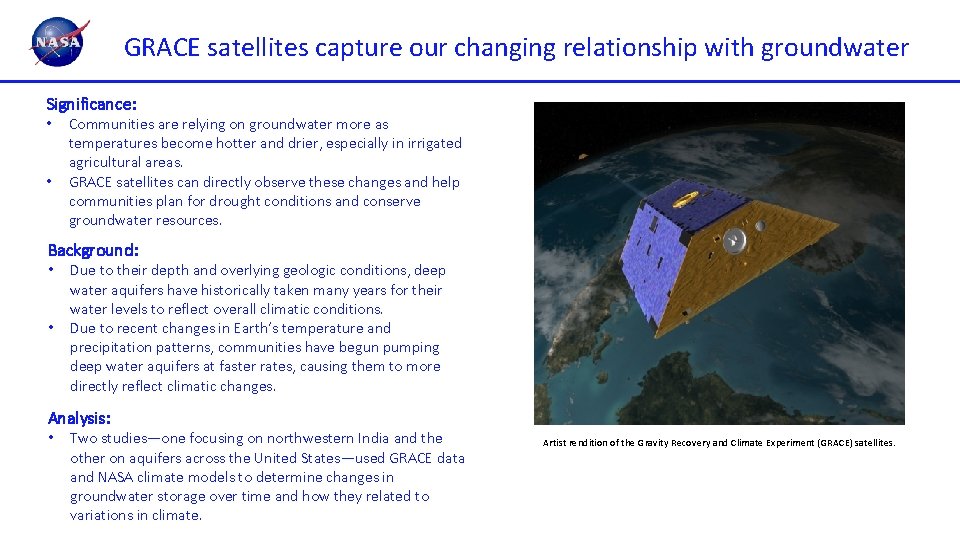 NASA

GRACE satellites capture our changing relationship with groundwater

Significance:
• Communities are relying on groundwater more as temperatures become hotter and drier, especially in irrigated agricultural areas.
• GRACE satellites can directly observe these changes and help communities plan for drought conditions and conserve groundwater resources.

Background:
• Due to their depth and overlying geologic conditions, deep water aquifers have historically taken many years for their water levels to reflect overall climatic conditions.
• Due to recent changes in Earth's temperature and precipitation patterns, communities have begun pumping deep water aquifers at faster rates, causing them to more directly reflect climatic changes.

Analysis:
• Two studies—one focusing on northwestern India and the other on aquifers across the United States—used GRACE data and NASA climate models to determine changes in groundwater storage over time and how they related to variations in climate.

Artist rendition of the Gravity Recovery and Climate Experiment (GRACE) satellites.